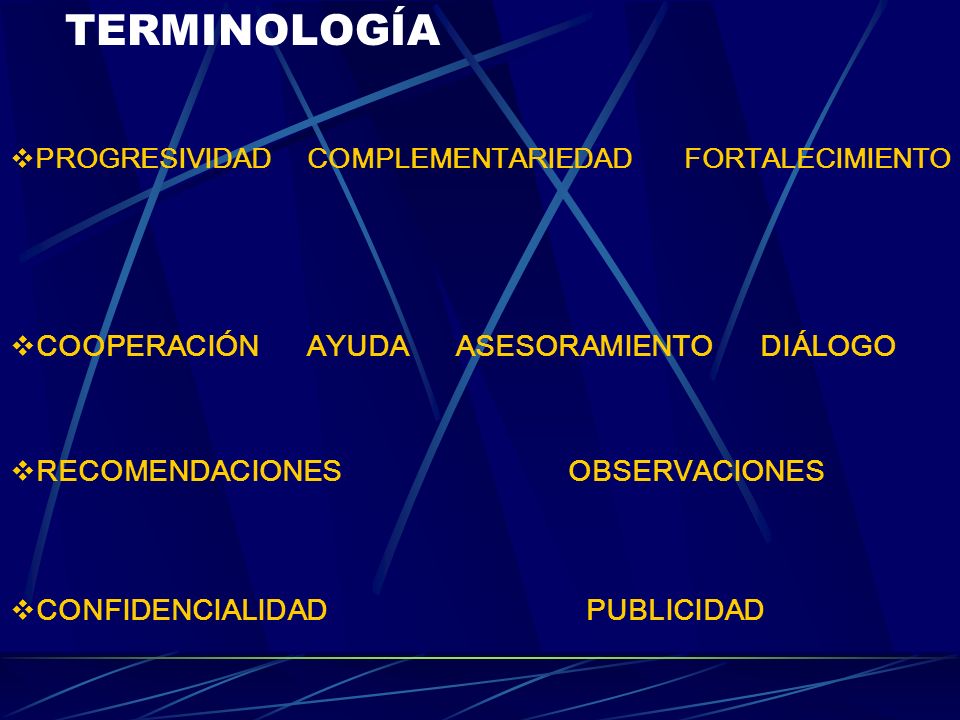 TERMINOLOGÍA

❖PROGRESIVIDAD COMPLEMENTARIEDAD FORTALECIMIENTO

❖COOPERACIÓN AYUDA ASESORAMIENTO DIÁLOGO

❖RECOMENDACIONES OBSERVACIONES

❖CONFIDENCIALIDAD PUBLICIDAD